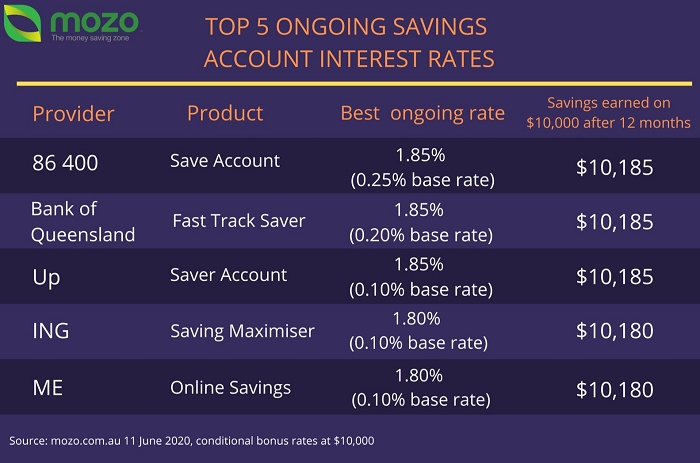 mozo
The money saving zone

TOP 5 ONGOING SAVINGS ACCOUNT INTEREST RATES

| Provider | Product | Best ongoing rate | Savings earned on \$10,000 after 12 months |
|---|---|---|---|
| 86 400 | Save Account | 1.85% (0.25% base rate) | \$10,185 |
| Bank of Queensland | Fast Track Saver | 1.85% (0.20% base rate) | \$10,185 |
| Up | Saver Account | 1.85% (0.10% base rate) | \$10,185 |
| ING | Saving Maximiser | 1.80% (0.10% base rate) | \$10,180 |
| ME | Online Savings | 1.80% (0.10% base rate) | \$10,180 |

Source: mozo.com.au 11 June 2020, conditional bonus rates at \$10,000